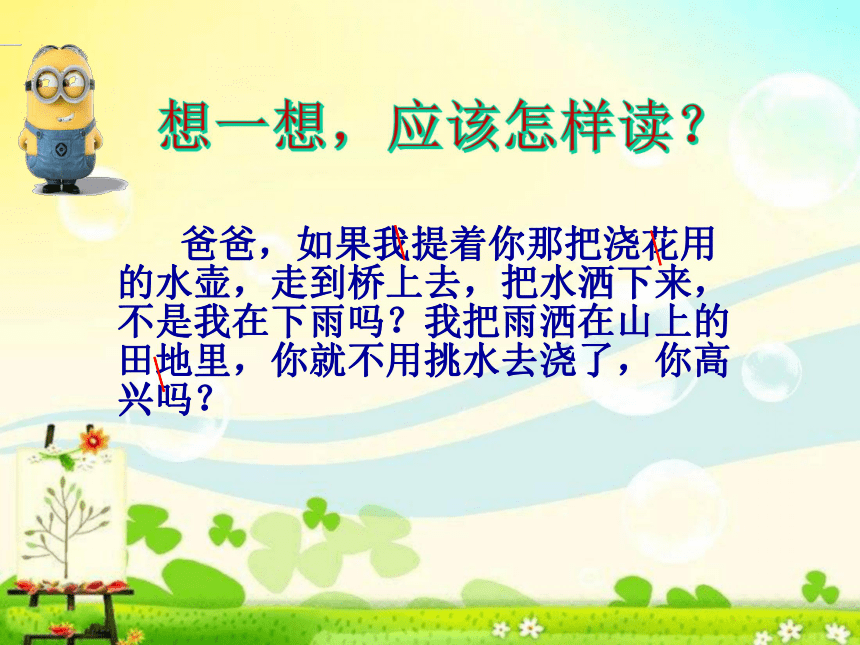 想一想，应该怎样读？

爸爸，如果我提着你那把浇花用的水壶，走到桥上去，把水洒下来，不是我在下雨吗？我把雨洒在山上的田地里，你就不用挑水去浇了，你高兴吗？